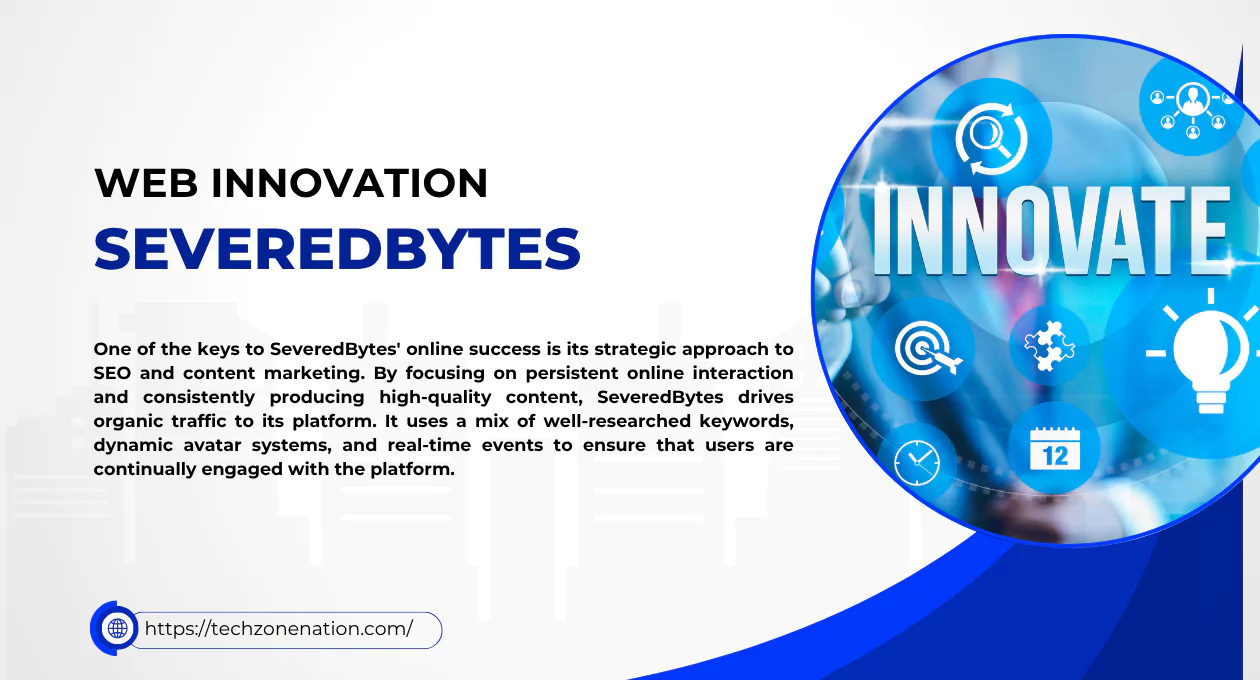 WEB INNOVATION
SEVEREDBYTES

One of the keys to SeveredBytes' online success is its strategic approach to SEO and content marketing. By focusing on persistent online interaction and consistently producing high-quality content, SeveredBytes drives organic traffic to its platform. It uses a mix of well-researched keywords, dynamic avatar systems, and real-time events to ensure that users are continually engaged with the platform.

INNOVATE

12

https://techzonenation.com/